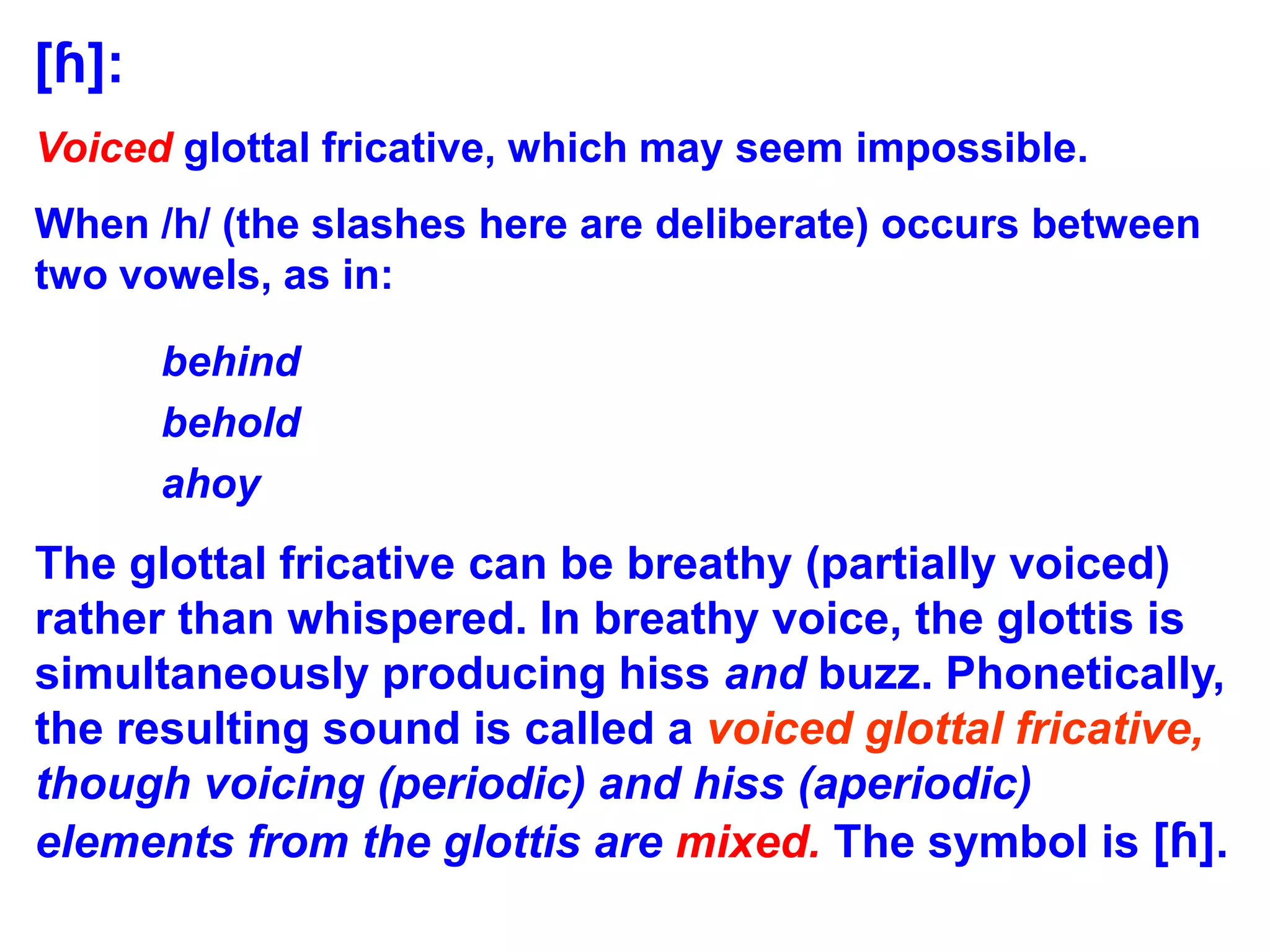 [ɦ]:

Voiced glottal fricative, which may seem impossible.

When /h/ (the slashes here are deliberate) occurs between two vowels, as in:

behind

behold

ahoy

The glottal fricative can be breathy (partially voiced) rather than whispered. In breathy voice, the glottis is simultaneously producing hiss and buzz. Phonetically, the resulting sound is called a voiced glottal fricative, though voicing (periodic) and hiss (aperiodic) elements from the glottis are mixed. The symbol is [ɦ].